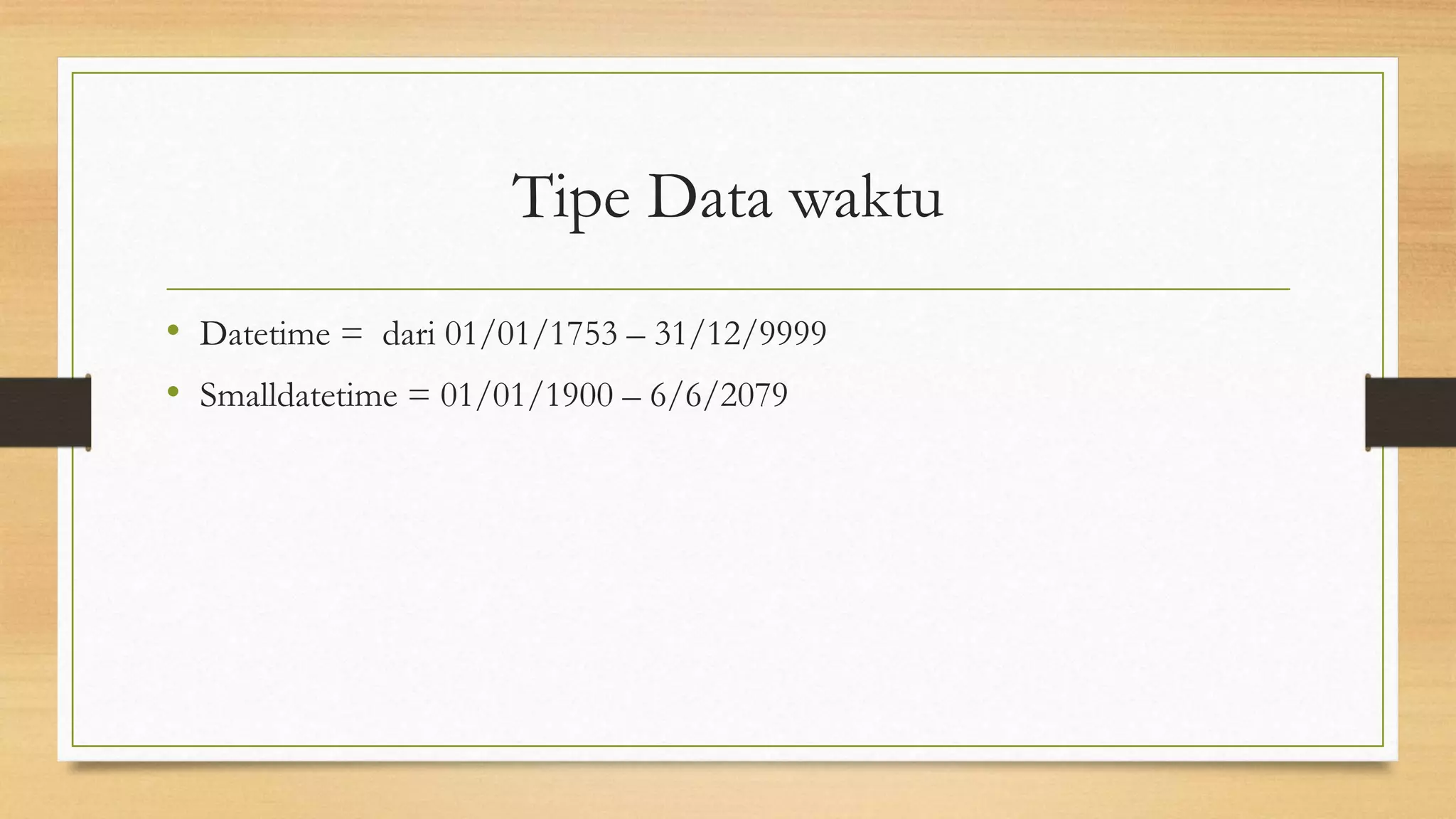 Tipe Data waktu

• Datetime = dari 01/01/1753 – 31/12/9999
• Smalldatetime = 01/01/1900 – 6/6/2079